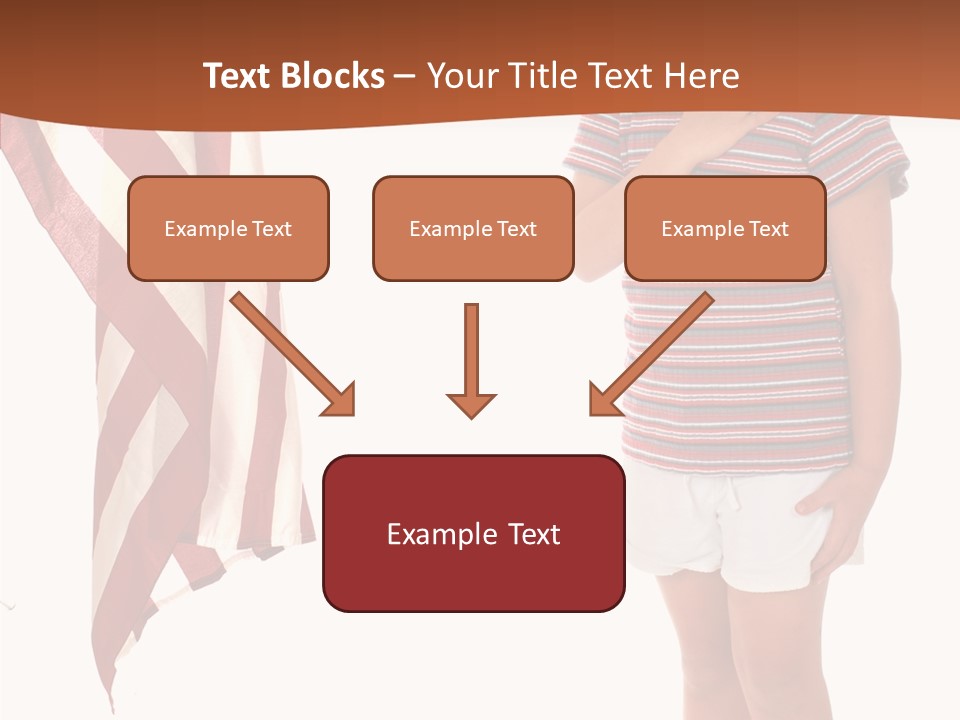 Text Blocks – Your Title Text Here

Example Text

Example Text

Example Text

Example Text